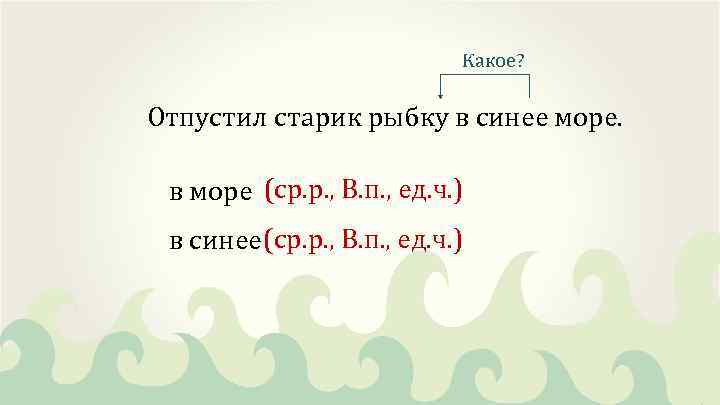 Какое?

Отпустил старик рыбку в синее море.

в море (ср.р., В.п., ед.ч.)

в синее(ср.р., В.п., ед.ч.)